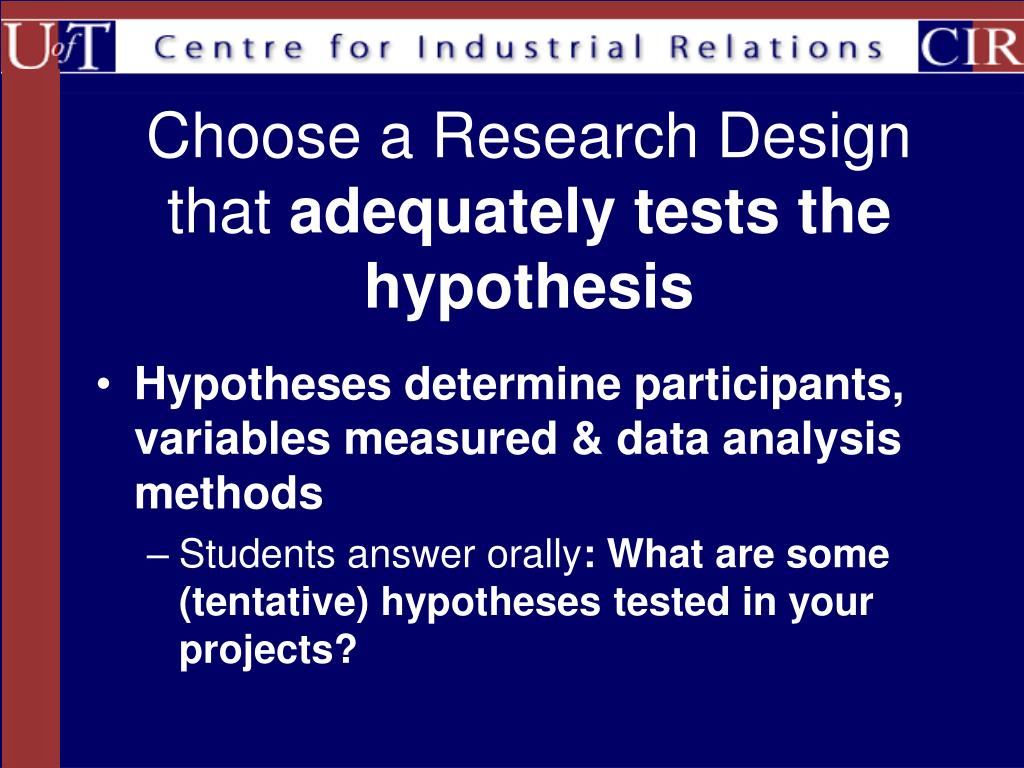 UofT Centre for Industrial Relations CIR

Choose a Research Design that adequately tests the hypothesis

• Hypotheses determine participants, variables measured & data analysis methods
– Students answer orally: What are some (tentative) hypotheses tested in your projects?